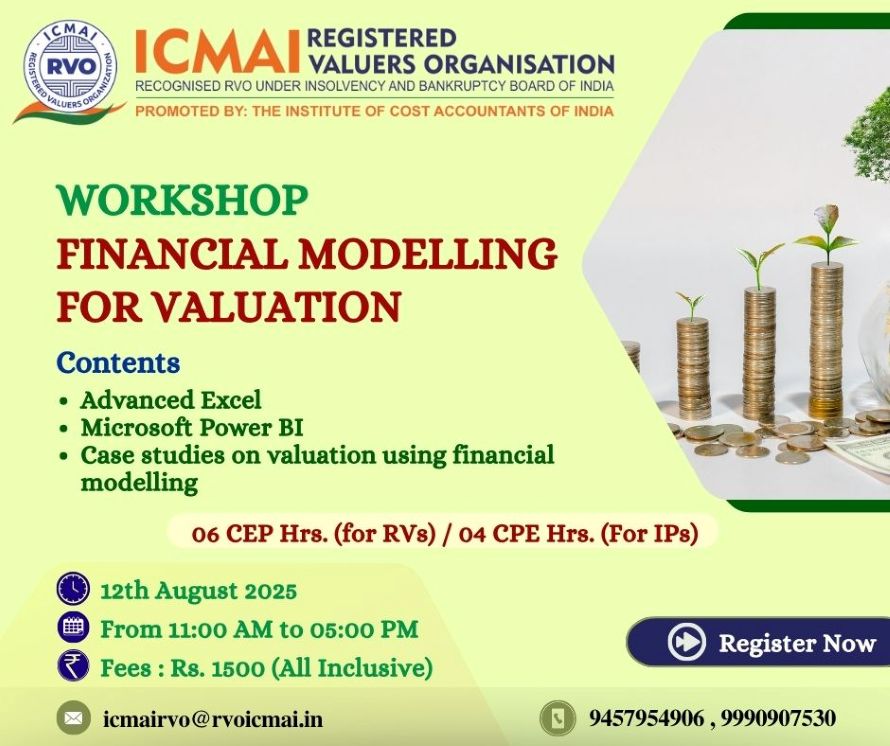 ICMAI RVO REGISTERED VALUERS ORGANIZATION

ICMAI REGISTERED VALUERS ORGANISATION
RECOGNISED RVO UNDER INSOLVENCY AND BANKRUPTCY BOARD OF INDIA
PROMOTED BY: THE INSTITUTE OF COST ACCOUNTANTS OF INDIA

WORKSHOP
FINANCIAL MODELLING FOR VALUATION

Contents
• Advanced Excel
• Microsoft Power BI
• Case studies on valuation using financial modelling

06 CEP Hrs. (for RVs) / 04 CPE Hrs. (For IPs)

12th August 2025
From 11:00 AM to 05:00 PM
Fees : Rs. 1500 (All Inclusive)

Register Now

icmairvo@rvoicmai.in
9457954906 , 9990907530